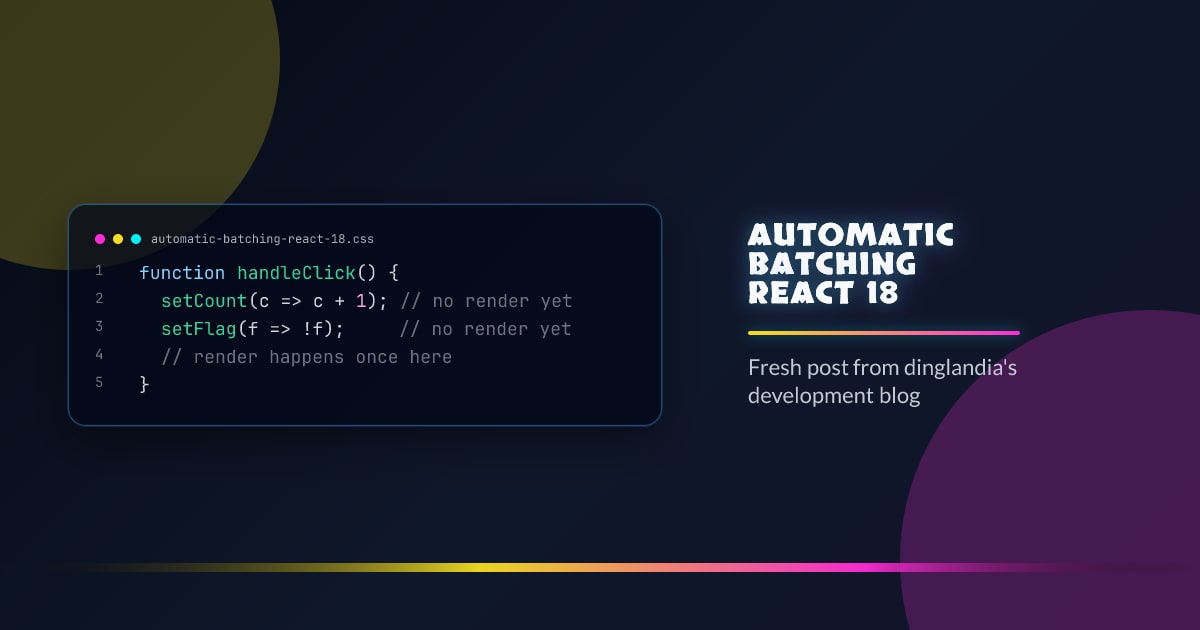 automatic-batching-react-18.css

1 function handleClick() {
2 setCount(c => c + 1); // no render yet
3 setFlag(f => !f); // no render yet
4 // render happens once here
5 }

AUTOMATIC BATCHING REACT 18

Fresh post from dinglandia's development blog